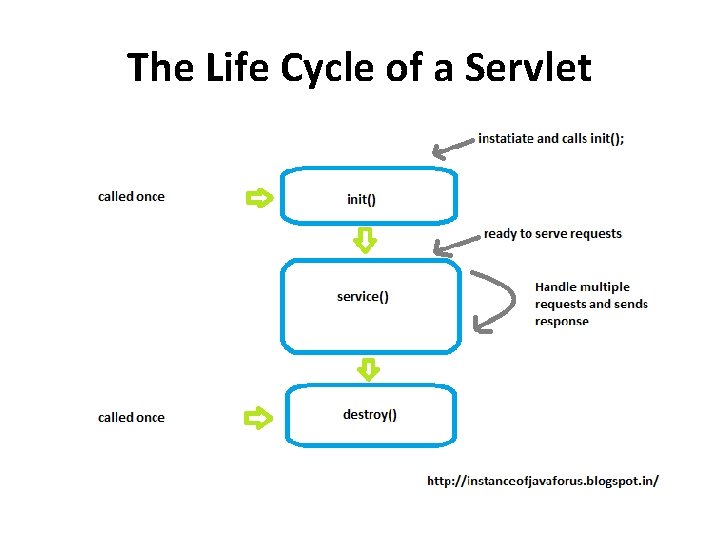 The Life Cycle of a Servlet

instatiate and calls init();

called once

init()

ready to serve requests

service()

Handle multiple requests and sends response

called once

destroy()

http://instanceofjavaforus.blogspot.in/